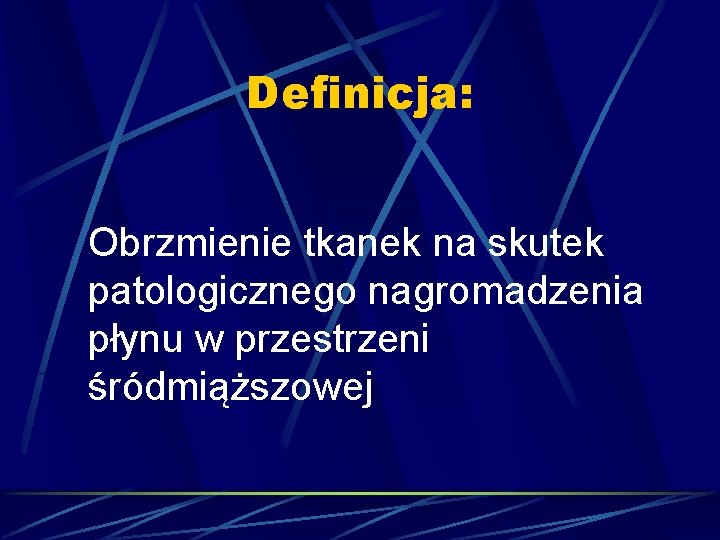 Definicja:

Obrzmienie tkanek na skutek patologicznego nagromadzenia płynu w przestrzeni śródmiąższowej